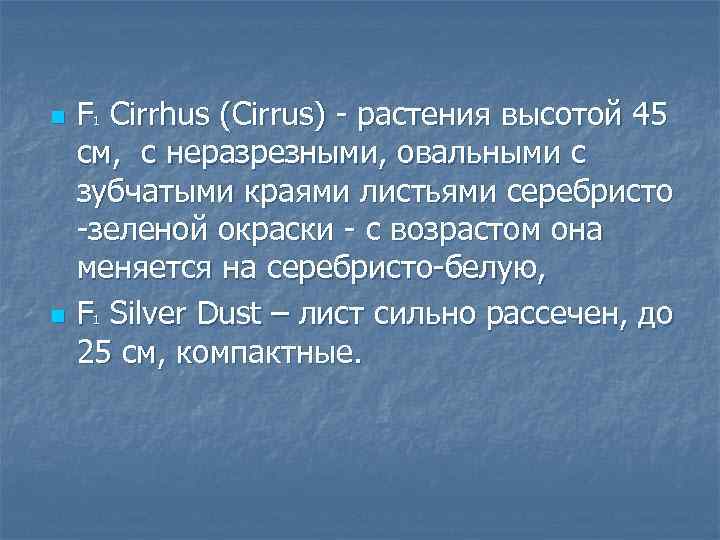 $F_1$ Cirrhus (Cirrus) - растения высотой 45 см, с неразрезными, овальными с зубчатыми краями листьями серебристо -зеленой окраски - с возрастом она меняется на серебристо-белую,

$F_1$ Silver Dust – лист сильно рассечен, до 25 см, компактные.